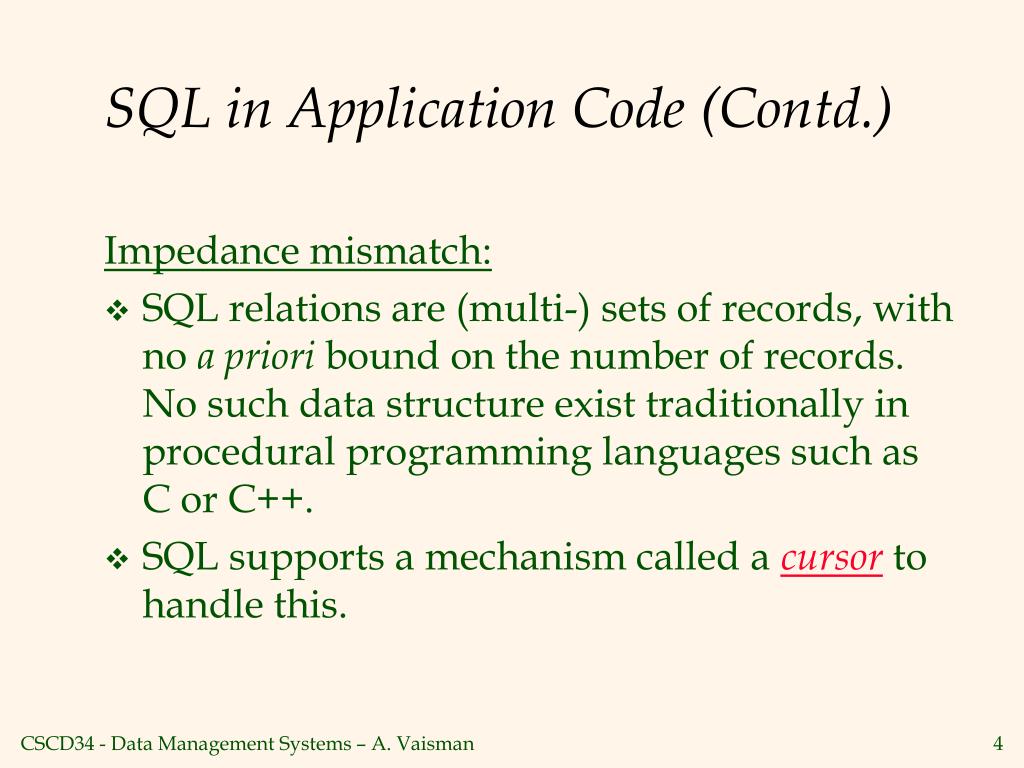 SQL in Application Code (Contd.)

Impedance mismatch:

❖ SQL relations are (multi-) sets of records, with no a priori bound on the number of records. No such data structure exist traditionally in procedural programming languages such as C or C++.

❖ SQL supports a mechanism called a cursor to handle this.

CSCD34 - Data Management Systems – A. Vaisman

4